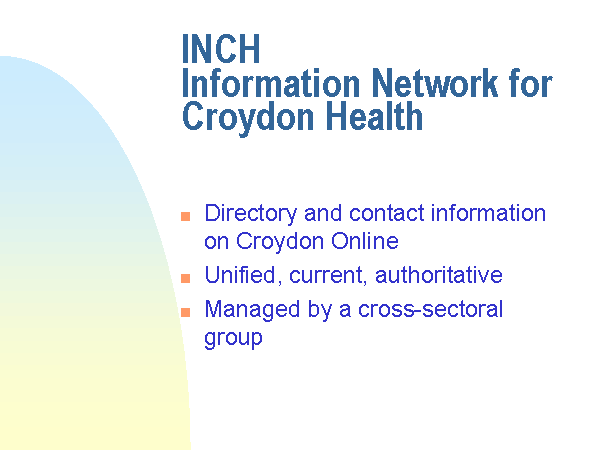 INCH
Information Network for Croydon Health

- Directory and contact information on Croydon Online
- Unified, current, authoritative
- Managed by a cross-sectoral group